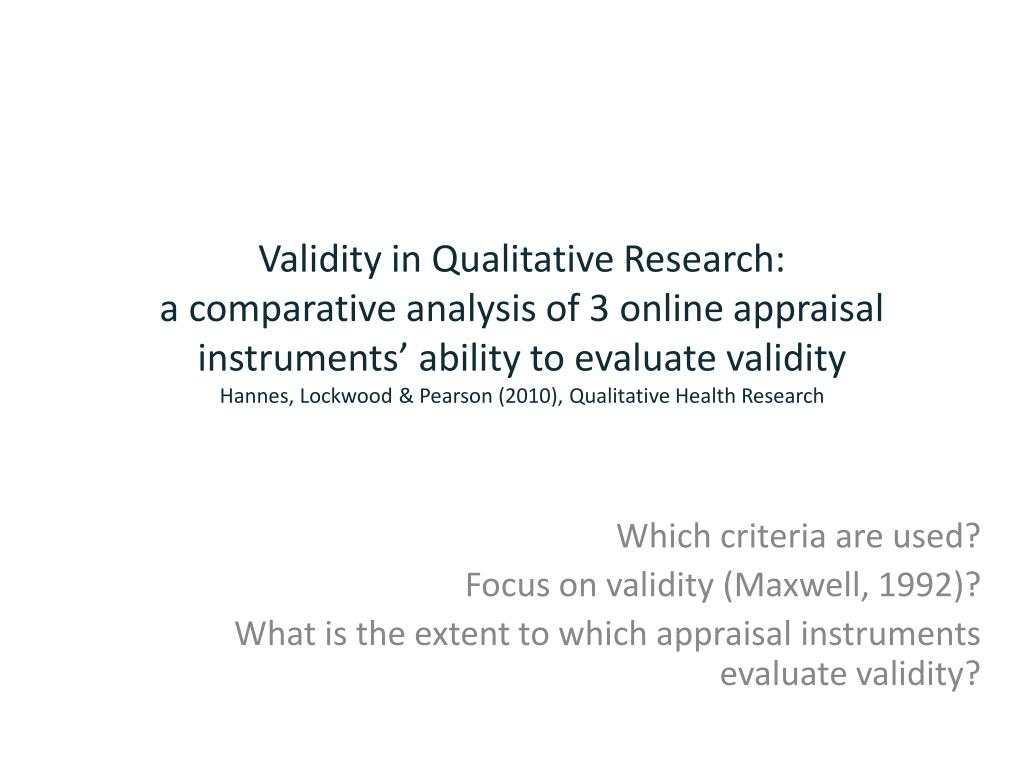 Validity in Qualitative Research:
a comparative analysis of 3 online appraisal instruments’ ability to evaluate validity
Hannes, Lockwood & Pearson (2010), Qualitative Health Research

Which criteria are used?
Focus on validity (Maxwell, 1992)?
What is the extent to which appraisal instruments evaluate validity?